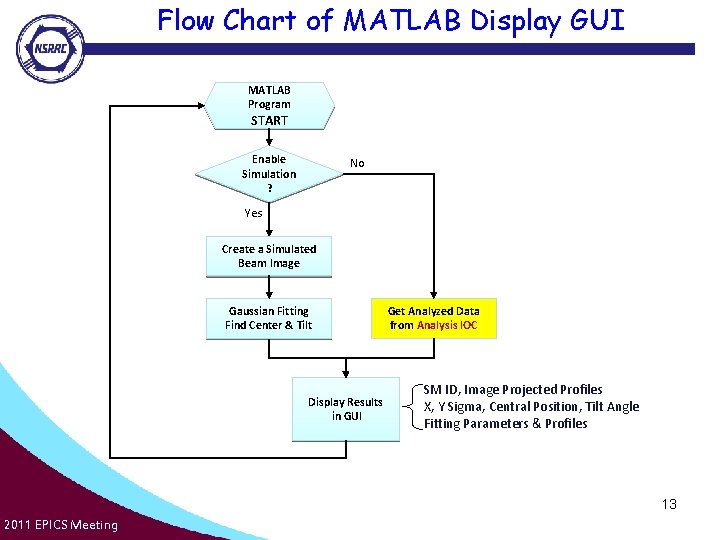 NSRRC

Flow Chart of MATLAB Display GUI

MATLAB
Program
START

Enable
Simulation
?

No

Yes

Create a Simulated
Beam Image

Gaussian Fitting
Find Center & Tilt

Get Analyzed Data
from Analysis IOC

Display Results
in GUI

SM ID, Image Projected Profiles
X, Y Sigma, Central Position, Tilt Angle
Fitting Parameters & Profiles

13

2011 EPICS Meeting